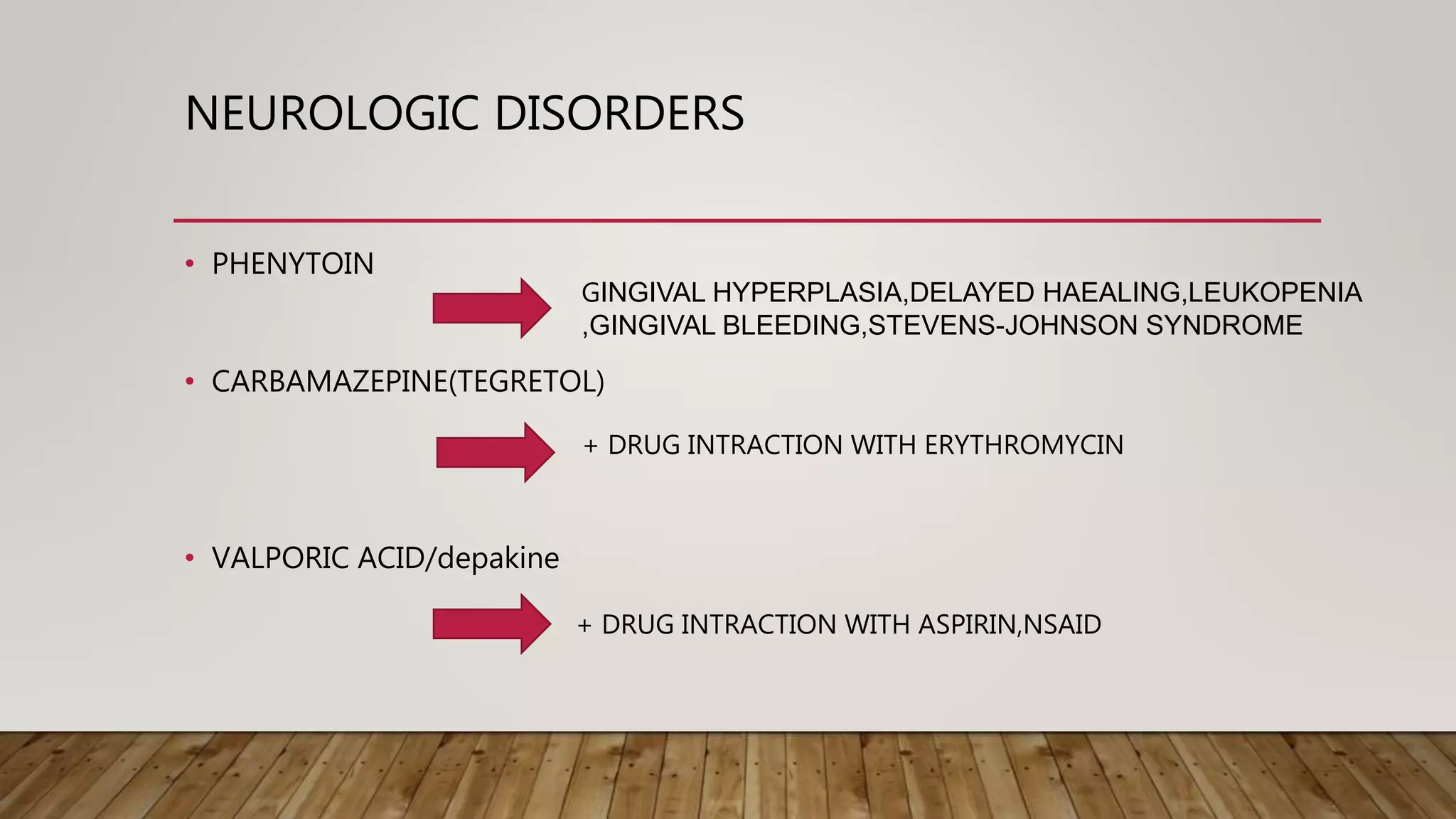 NEUROLOGIC DISORDERS

• PHENYTOIN

GINGIVAL HYPERPLASIA,DELAYED HAEALING,LEUKOPENIA ,GINGIVAL BLEEDING,STEVENS-JOHNSON SYNDROME

• CARBAMAZEPINE(TEGRETOL)

+ DRUG INTRACTION WITH ERYTHROMYCIN

• VALPORIC ACID/depakine

+ DRUG INTRACTION WITH ASPIRIN,NSAID